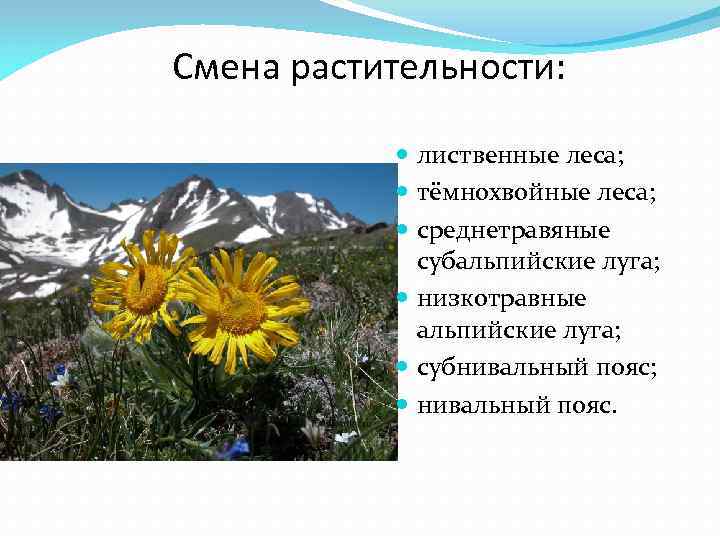 Смена растительности:

- лиственные леса;
- тёмнохвойные леса;
- среднетравяные субальпийские луга;
- низкотравные альпийские луга;
- субнивальный пояс;
- нивальный пояс.